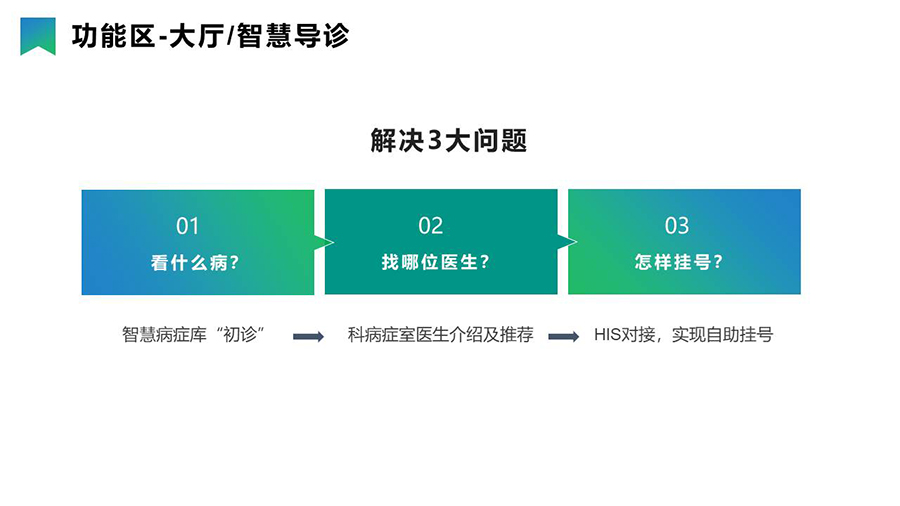 功能区-大厅/智慧导诊

解决3大问题

01
看什么病？

02
找哪位医生？

03
怎样挂号？

智慧病症库“初诊”

科病症室医生介绍及推荐

HIS对接，实现自助挂号